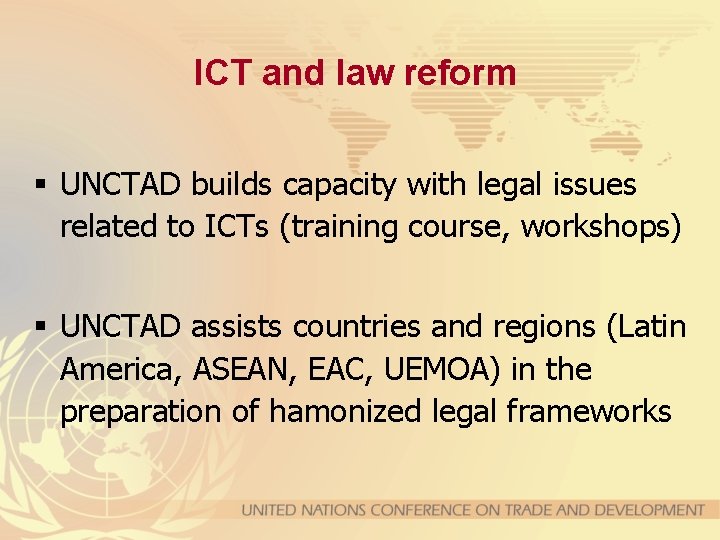 ICT and law reform

▪ UNCTAD builds capacity with legal issues related to ICTs (training course, workshops)

▪ UNCTAD assists countries and regions (Latin America, ASEAN, EAC, UEMOA) in the preparation of hamonized legal frameworks

UNITED NATIONS CONFERENCE ON TRADE AND DEVELOPMENT